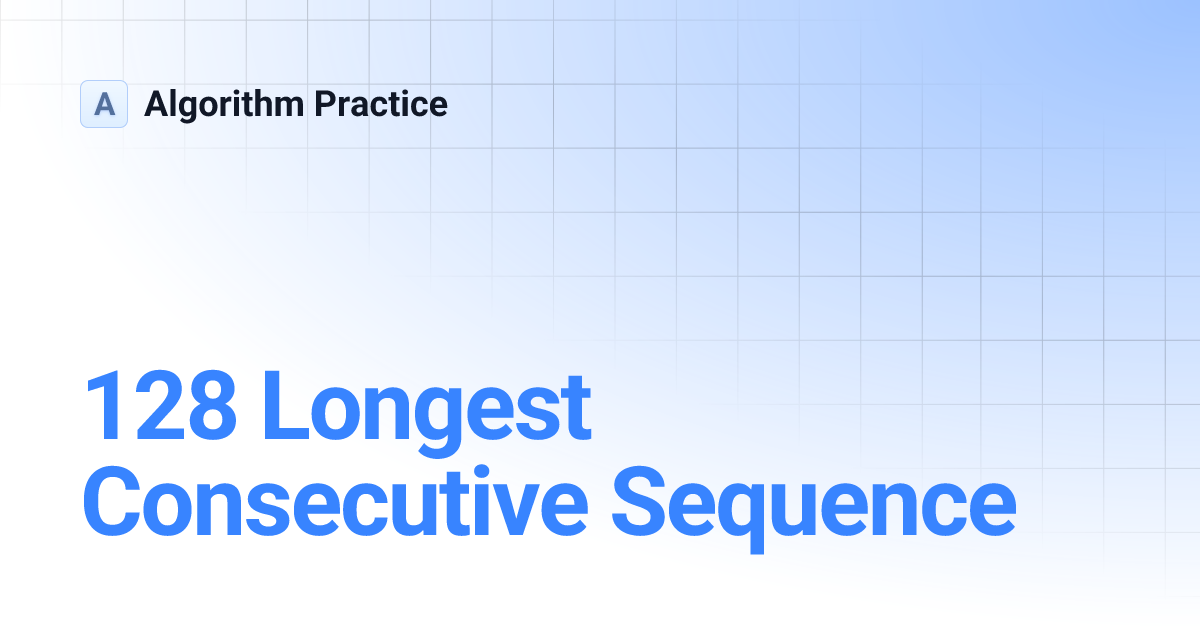 A Algorithm Practice

128 Longest Consecutive Sequence